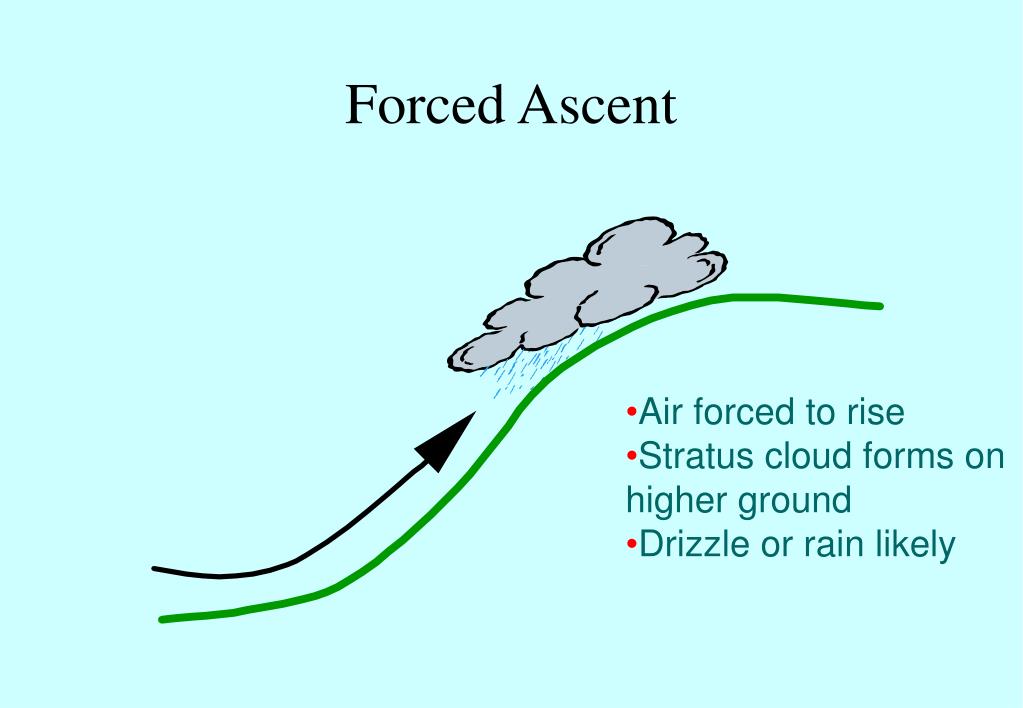 Forced Ascent

•Air forced to rise
•Stratus cloud forms on higher ground
•Drizzle or rain likely